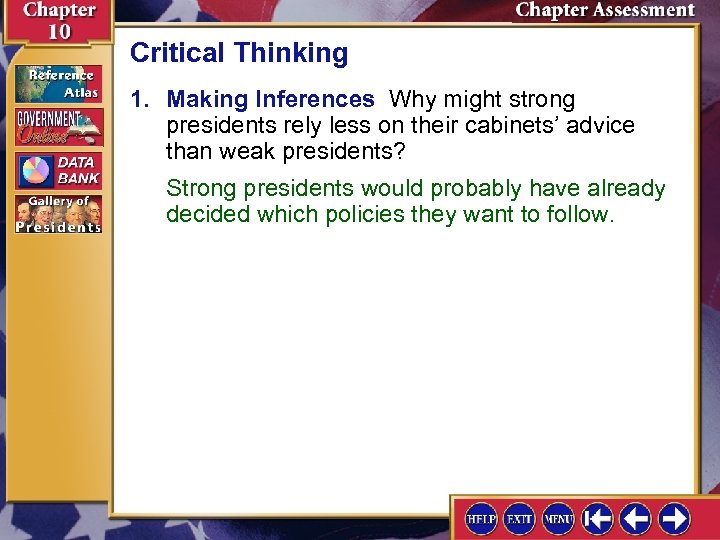 Chapter 10

Chapter Assessment

Reference Atlas

GOVERNMENT Online

DATA BANK

Gallery of Presidents

Critical Thinking

1. Making Inferences Why might strong presidents rely less on their cabinets' advice than weak presidents?

Strong presidents would probably have already decided which policies they want to follow.

HELP EXIT MENU